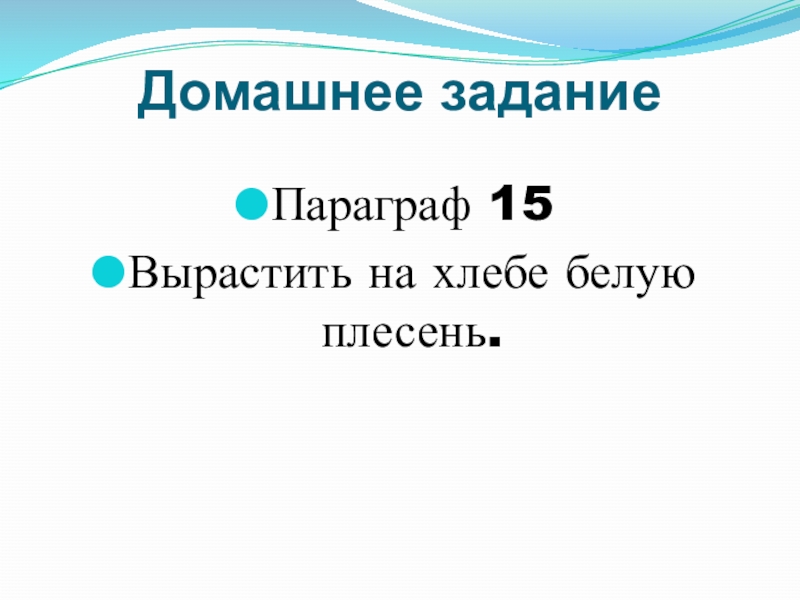 Домашнее задание

Параграф 15

Вырастить на хлебе белую плесень.